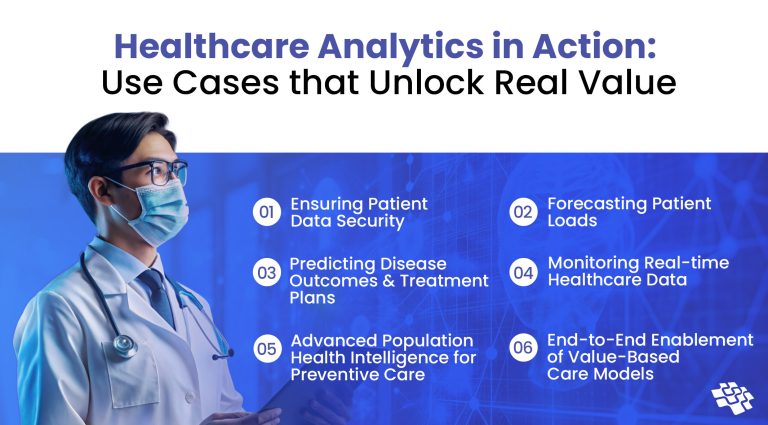 Healthcare Analytics in Action:
Use Cases that Unlock Real Value

01 Ensuring Patient Data Security

02 Forecasting Patient Loads

03 Predicting Disease Outcomes & Treatment Plans

04 Monitoring Real-time Healthcare Data

05 Advanced Population Health Intelligence for Preventive Care

06 End-to-End Enablement of Value-Based Care Models